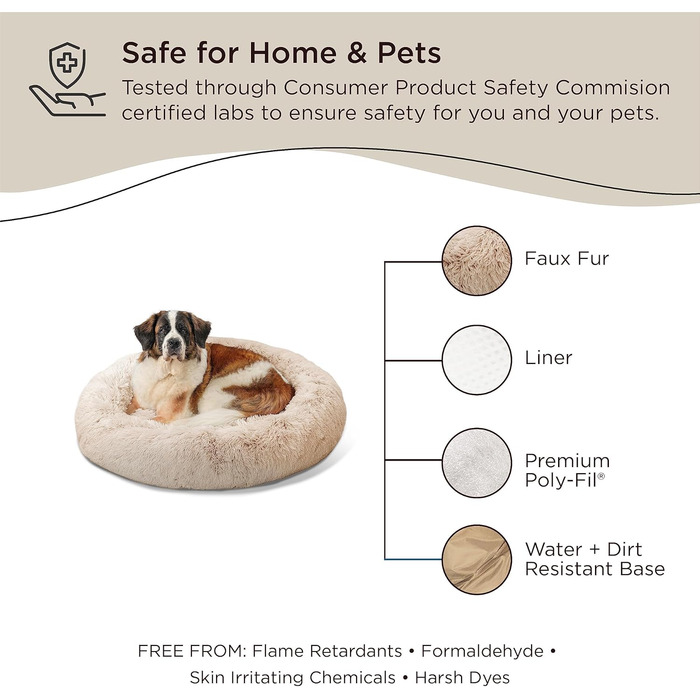 Safe for Home & Pets
Tested through Consumer Product Safety Commision certified labs to ensure safety for you and your pets.

Faux Fur

Liner

Premium Poly-Fil®

Water + Dirt Resistant Base

FREE FROM: Flame Retardants • Formaldehyde • Skin Irritating Chemicals • Harsh Dyes